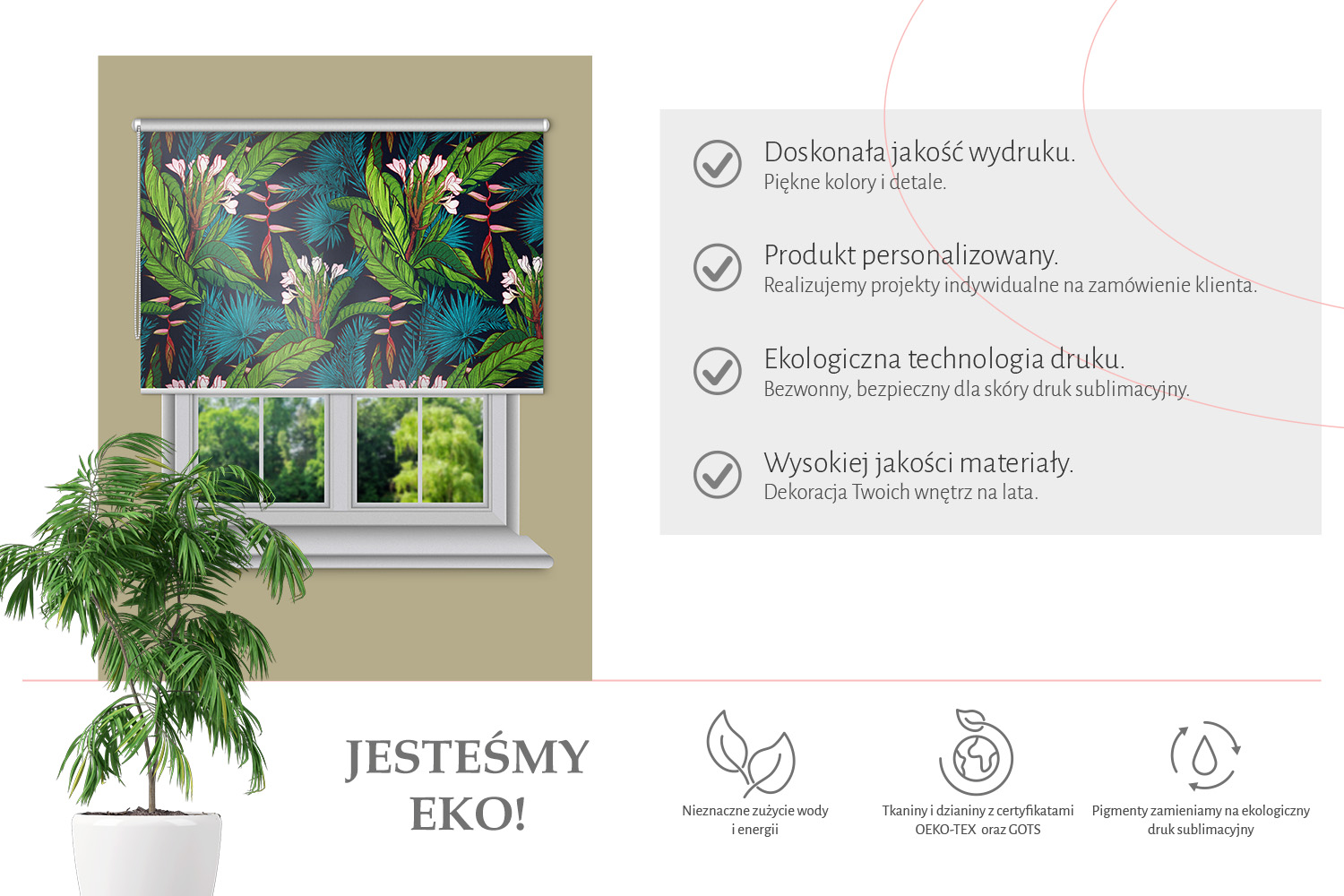 Doskonała jakość wydruku.
Piękne kolory i detale.

Produkt personalizowany.
Realizujemy projekty indywidualne na zamówienie klienta.

Ekologiczna technologia druku.
Bezwonny, bezpieczny dla skóry druk sublimacyjny.

Wysokiej jakości materiały.
Dekoracja Twoich wnętrz na lata.

JESTEŚMY EKO!

Nieznaczne zużycie wody i energii

Tkaniny i dzianiny z certyfikatami OEKO-TEX oraz GOTS

Pigmenty zamieniamy na ekologiczny druk sublimacyjny